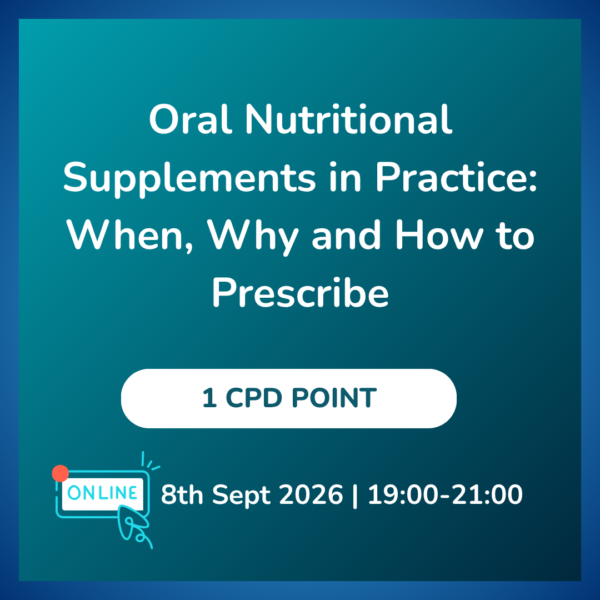 Oral Nutritional Supplements in Practice: When, Why and How to Prescribe

1 CPD POINT

ONLINE

8th Sept 2026 | 19:00-21:00